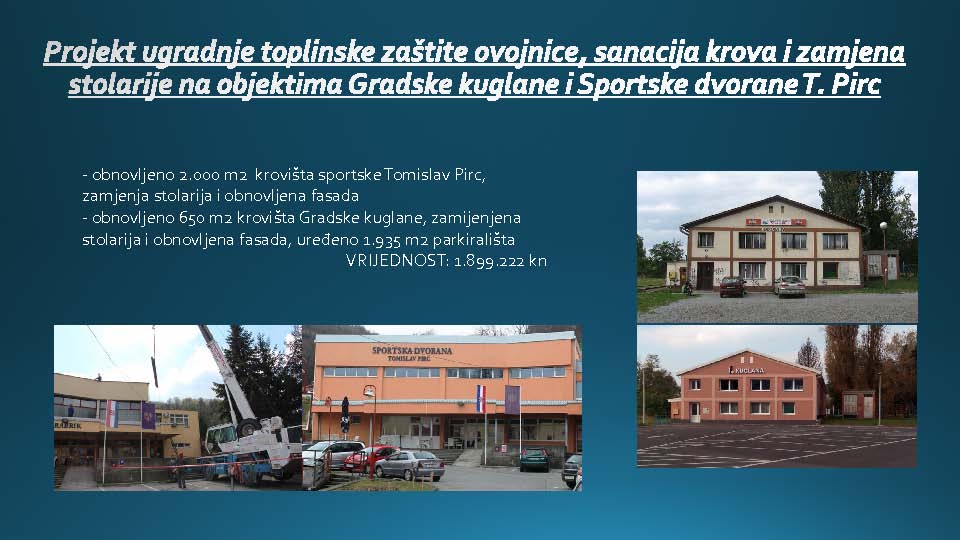 Projekt ugradnje toplinske zaštite ovojnice, sanacija krova i zamjena stolarije na objektima Gradske kuglane i Sportske dvorane T. Pirc

- obnovljeno 2.000 m2 krovišta sportske Tomislav Pirc, zamjenja stolarija i obnovljena fasada
- obnovljeno 650 m2 krovišta Gradske kuglane, zamijenjena stolarija i obnovljena fasada, uređeno 1.935 m2 parkirališta
VRIJEDNOST: 1.899.222 kn

SPORTSKA DVORANA TOMISLAV PIRC

KUGLANA